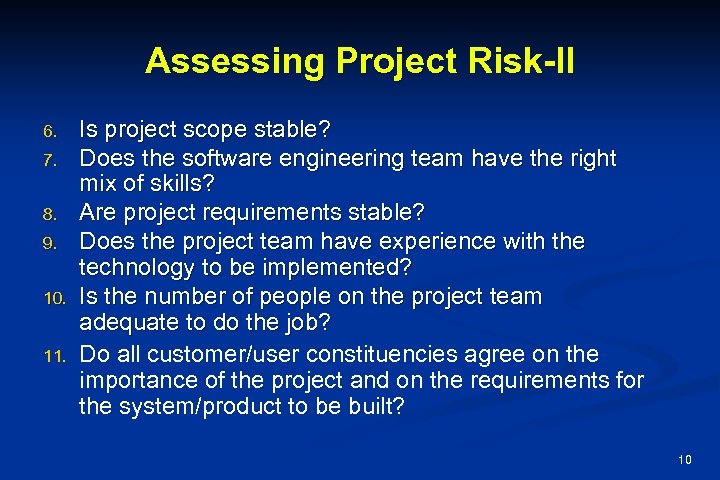 Assessing Project Risk-II

6. Is project scope stable?
7. Does the software engineering team have the right mix of skills?
8. Are project requirements stable?
9. Does the project team have experience with the technology to be implemented?
10. Is the number of people on the project team adequate to do the job?
11. Do all customer/user constituencies agree on the importance of the project and on the requirements for the system/product to be built?

10